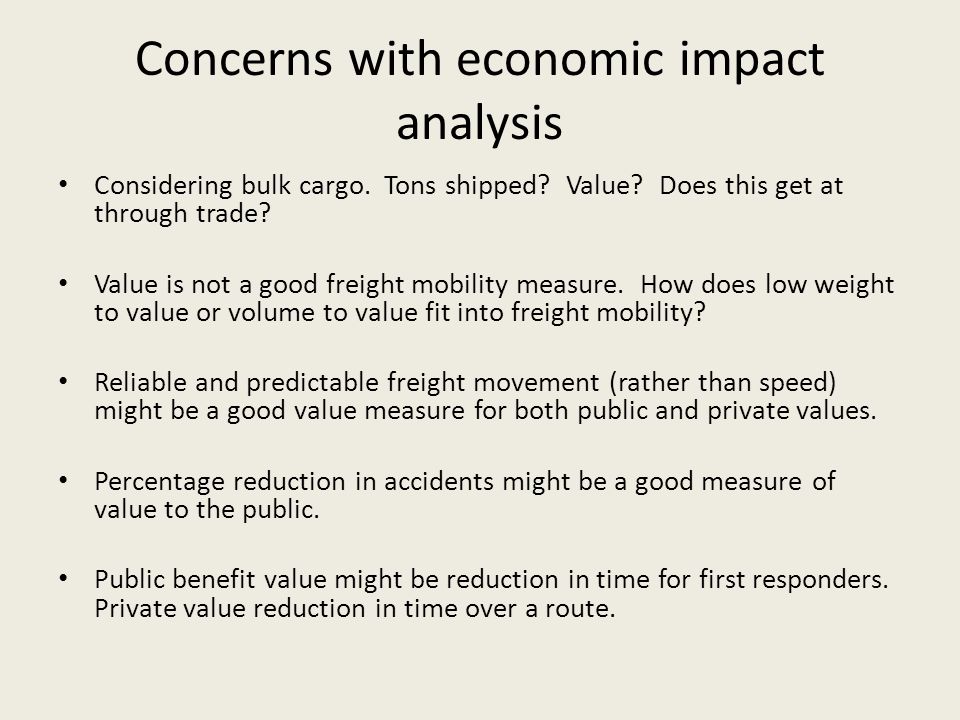 Concerns with economic impact analysis

• Considering bulk cargo. Tons shipped? Value? Does this get at through trade?

• Value is not a good freight mobility measure. How does low weight to value or volume to value fit into freight mobility?

• Reliable and predictable freight movement (rather than speed) might be a good value measure for both public and private values.

• Percentage reduction in accidents might be a good measure of value to the public.

• Public benefit value might be reduction in time for first responders. Private value reduction in time over a route.